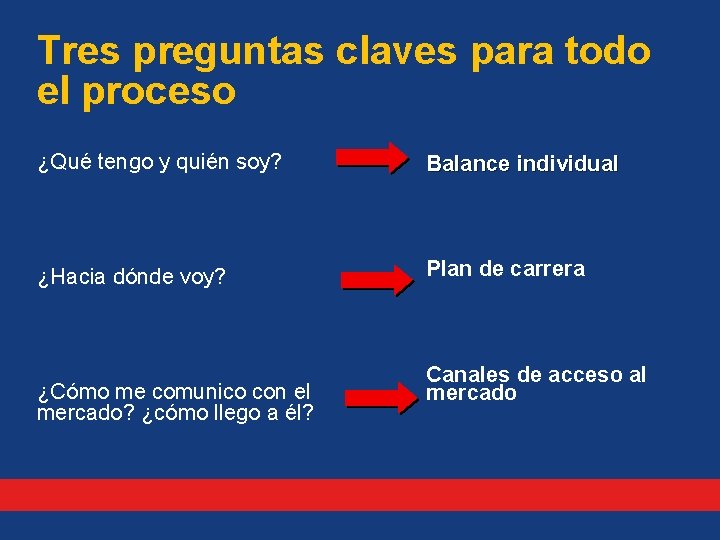 Tres preguntas claves para todo el proceso

¿Qué tengo y quién soy?

Balance individual

¿Hacia dónde voy?

Plan de carrera

¿Cómo me comunico con el mercado? ¿cómo llego a él?

Canales de acceso al mercado